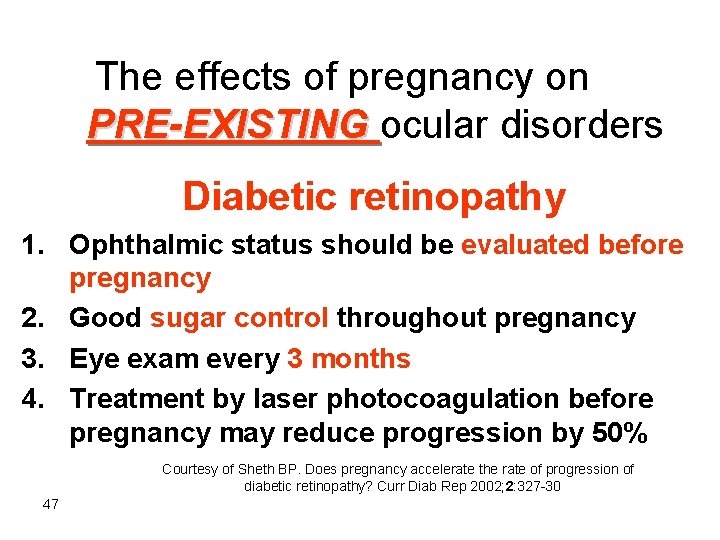 The effects of pregnancy on PRE-EXISTING ocular disorders

Diabetic retinopathy

1. Ophthalmic status should be evaluated before pregnancy
2. Good sugar control throughout pregnancy
3. Eye exam every 3 months
4. Treatment by laser photocoagulation before pregnancy may reduce progression by 50%

Courtesy of Sheth BP. Does pregnancy accelerate the rate of progression of diabetic retinopathy? Curr Diab Rep 2002;2:327-30

47